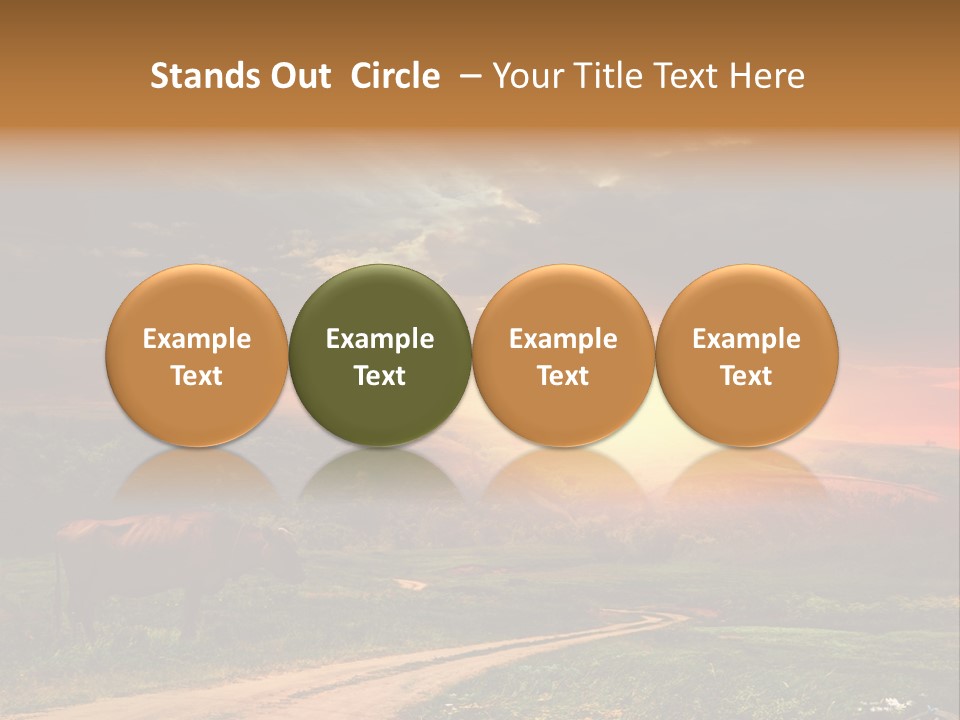 Stands Out  Circle  – Your Title Text Here

Example Text

Example Text

Example Text

Example Text